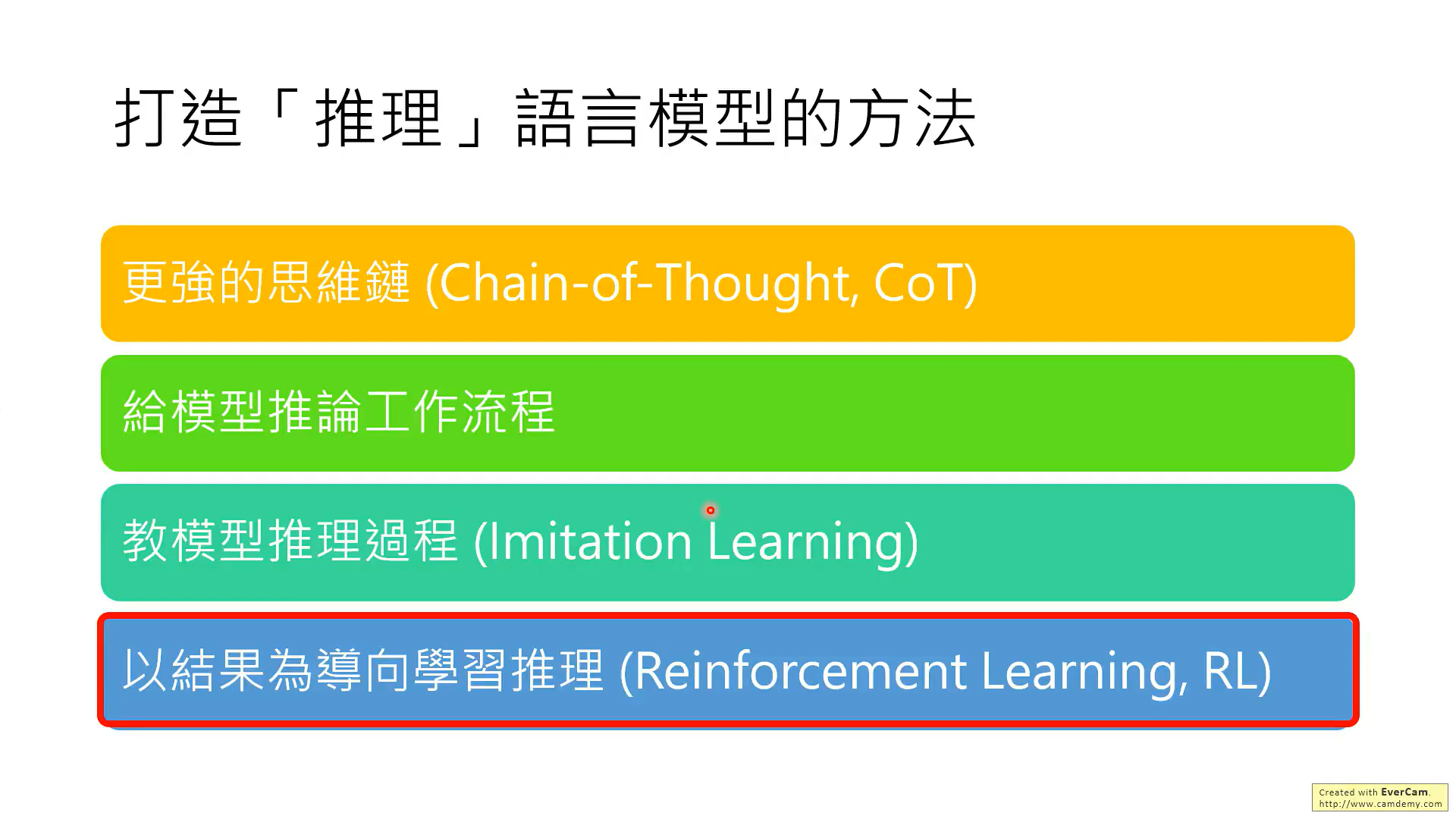 打造「推理」語言模型的方法

更強的思維鏈 (Chain-of-Thought, CoT)

給模型推論工作流程

教模型推理過程 (Imitation Learning)

以結果為導向學習推理 (Reinforcement Learning, RL)

Created with EverCam.
http://www.camdemy.com